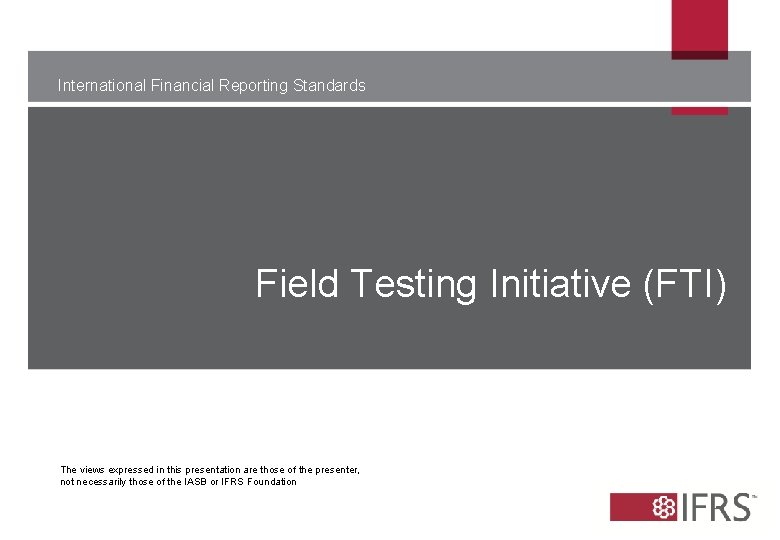 International Financial Reporting Standards

Field Testing Initiative (FTI)

The views expressed in this presentation are those of the presenter, not necessarily those of the IASB or IFRS Foundation

IFRS™